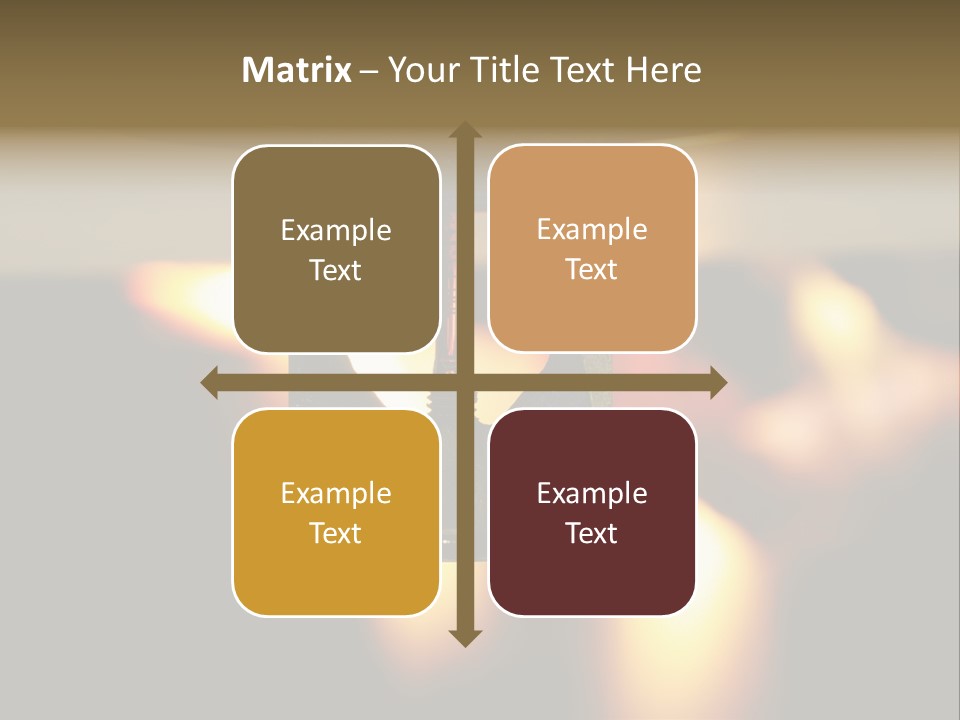 Matrix – Your Title Text Here

Example Text

Example Text

Example Text

Example Text